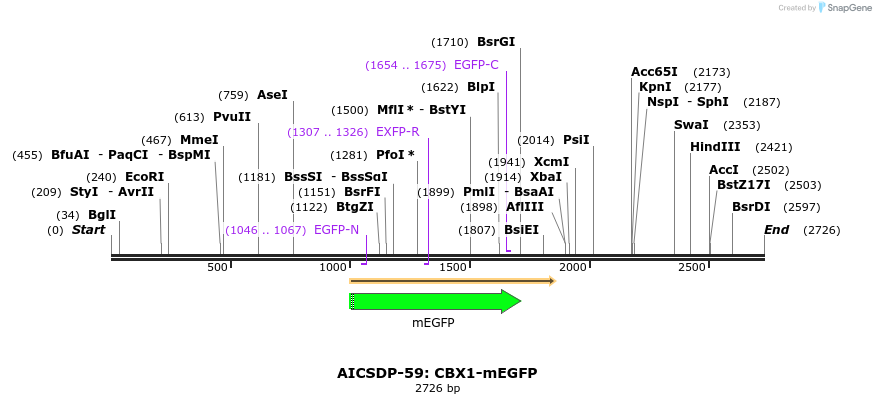 Created by SnapGene

(1710) BsrGI
(1654 .. 1675) EGFP-C
(1622) BlpI
(1500) MflI * - BstYI
(1307 .. 1326) EXFP-R
(1281) PfoI *
(759) AseI
(613) PvuII
(467) MmeI
(455) BfuAI - PaqCI - BspMI
(240) EcoRI
(209) StyI - AvrII
(34) BglI
(0) Start
(1181) BssSI - BssSαI
(1151) BsrFI
(1122) BtgZI
(1046 .. 1067) EGFP-N
(2014) PsiI
(1941) XcmI
(1914) XbaI
(1899) PmlI - BsaAI
(1898) AflIII
(1807) BsiEI
Acc65I (2173)
KpnI (2177)
NspI - SphI (2187)
SwaI (2353)
HindIII (2421)
AccI (2502)
BstZ17I (2503)
BsrDI (2597)
End (2726)

500 1000 1500 2000 2500

mEGFP

AICSDP-59: CBX1-mEGFP
2726 bp